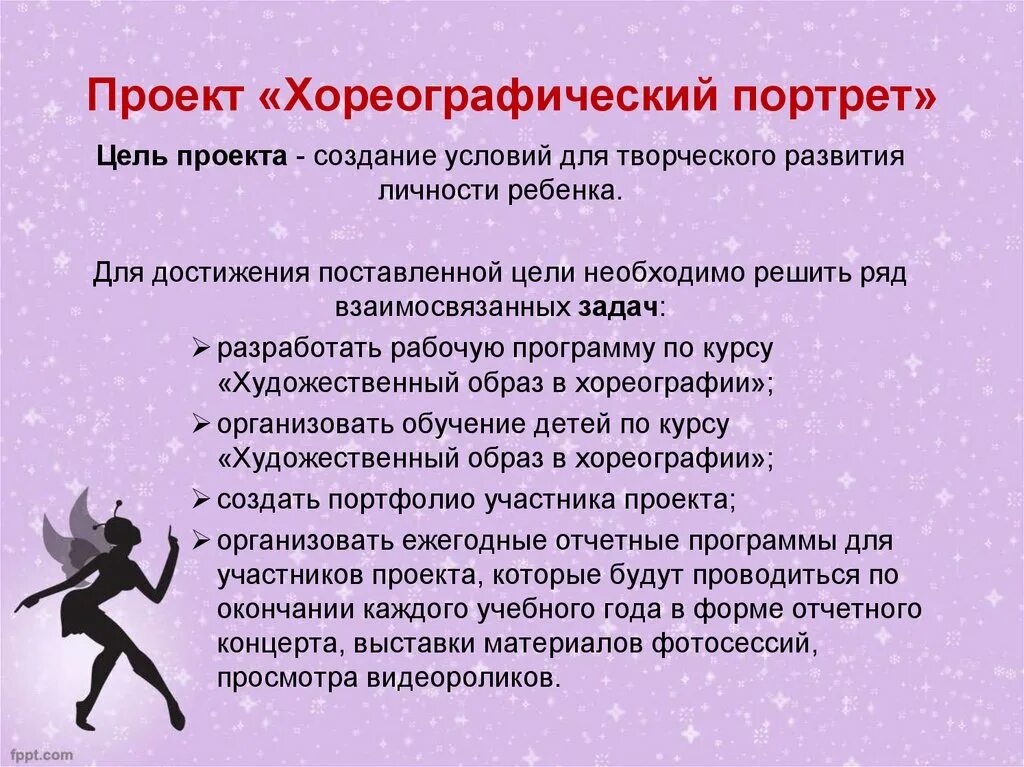 Проект «Хореографический портрет»

Цель проекта - создание условий для творческого развития личности ребенка.

Для достижения поставленной цели необходимо решить ряд взаимосвязанных задач:

➢ разработать рабочую программу по курсу «Художественный образ в хореографии»;

➢ организовать обучение детей по курсу «Художественный образ в хореографии»;

➢ создать портфолио участника проекта;

➢ организовать ежегодные отчетные программы для участников проекта, которые будут проводиться по окончании каждого учебного года в форме отчетного концерта, выставки материалов фотосессий, просмотра видеороликов.

fppt.com